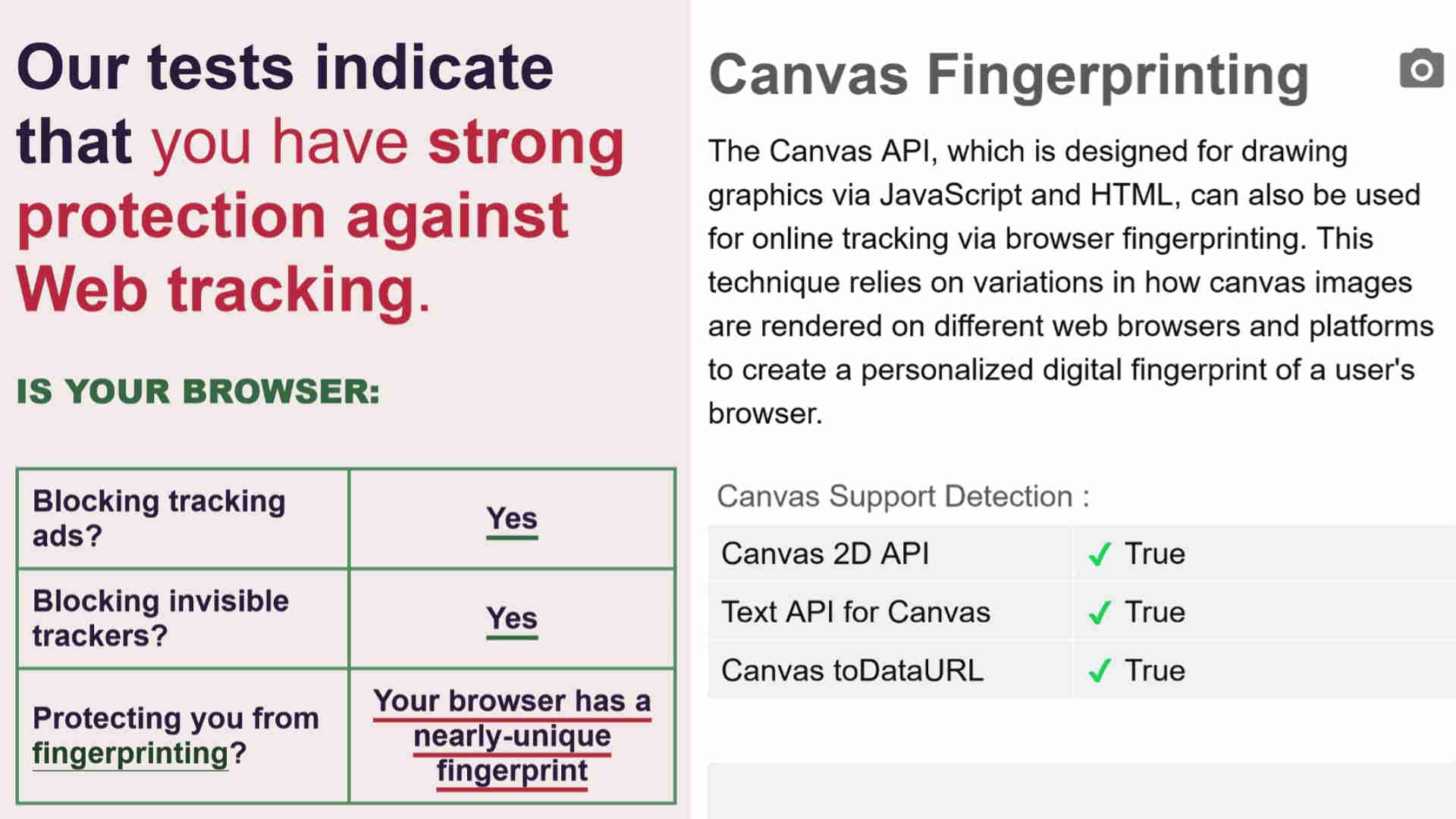 Our tests indicate that you have strong protection against Web tracking.

IS YOUR BROWSER:

| Blocking tracking ads? | Yes |
|---|---|
| Blocking invisible trackers? | Yes |
| Protecting you from fingerprinting? | Your browser has a nearly-unique fingerprint |

Canvas Fingerprinting

The Canvas API, which is designed for drawing graphics via JavaScript and HTML, can also be used for online tracking via browser fingerprinting. This technique relies on variations in how canvas images are rendered on different web browsers and platforms to create a personalized digital fingerprint of a user's browser.

Canvas Support Detection :

| Canvas 2D API | ✓ True |
|---|---|
| Text API for Canvas | ✓ True |
| Canvas toDataURL | ✓ True |